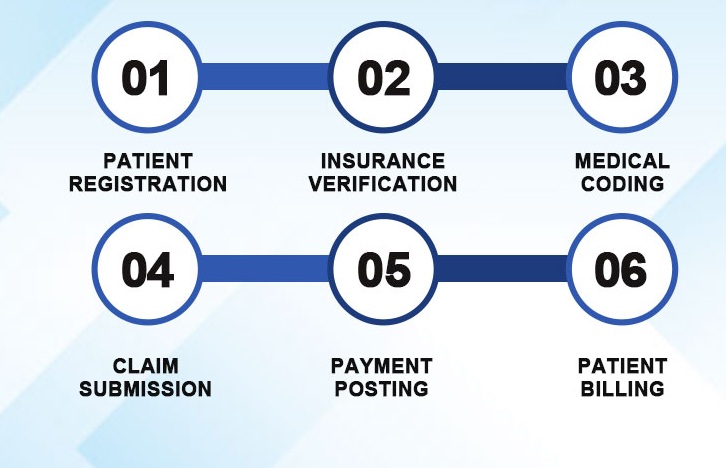 01
PATIENT REGISTRATION

02
INSURANCE VERIFICATION

03
MEDICAL CODING

04
CLAIM SUBMISSION

05
PAYMENT POSTING

06
PATIENT BILLING